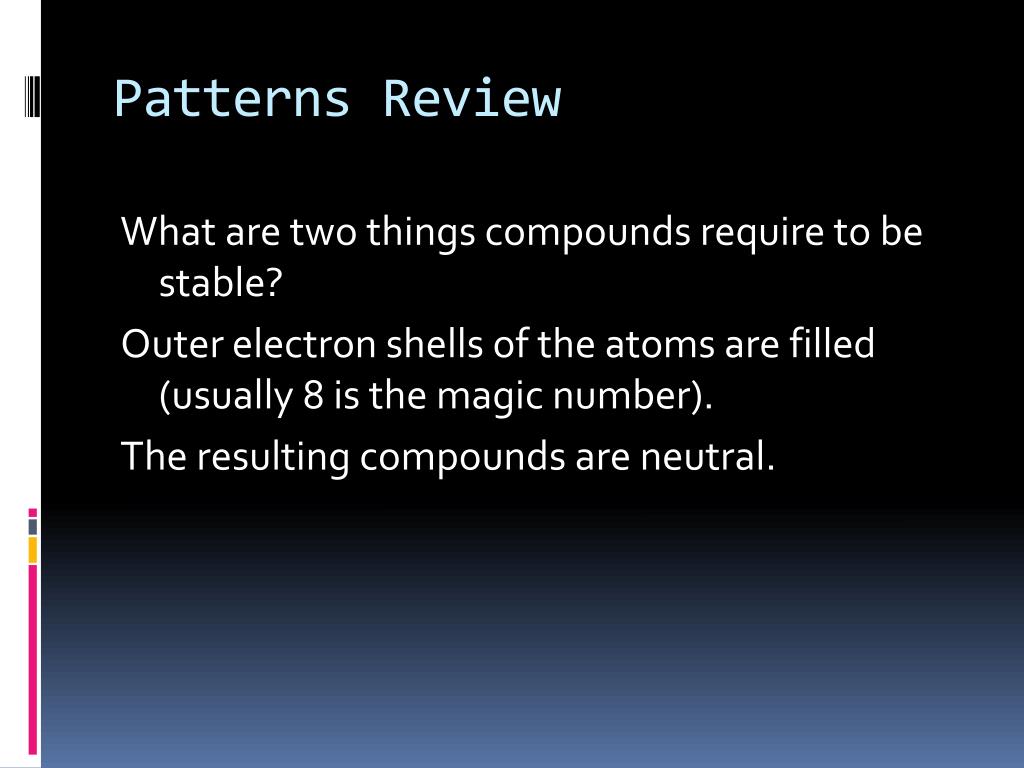 Patterns Review

What are two things compounds require to be stable?

Outer electron shells of the atoms are filled (usually 8 is the magic number).

The resulting compounds are neutral.